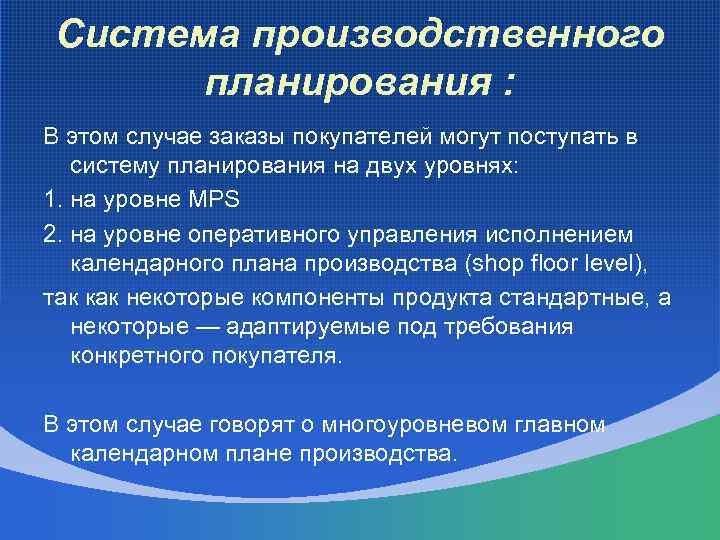 Система производственного планирования :

В этом случае заказы покупателей могут поступать в систему планирования на двух уровнях:

1. на уровне MPS

2. на уровне оперативного управления исполнением календарного плана производства (shop floor level),

так как некоторые компоненты продукта стандартные, а некоторые — адаптируемые под требования конкретного покупателя.

В этом случае говорят о многоуровневом главном календарном плане производства.